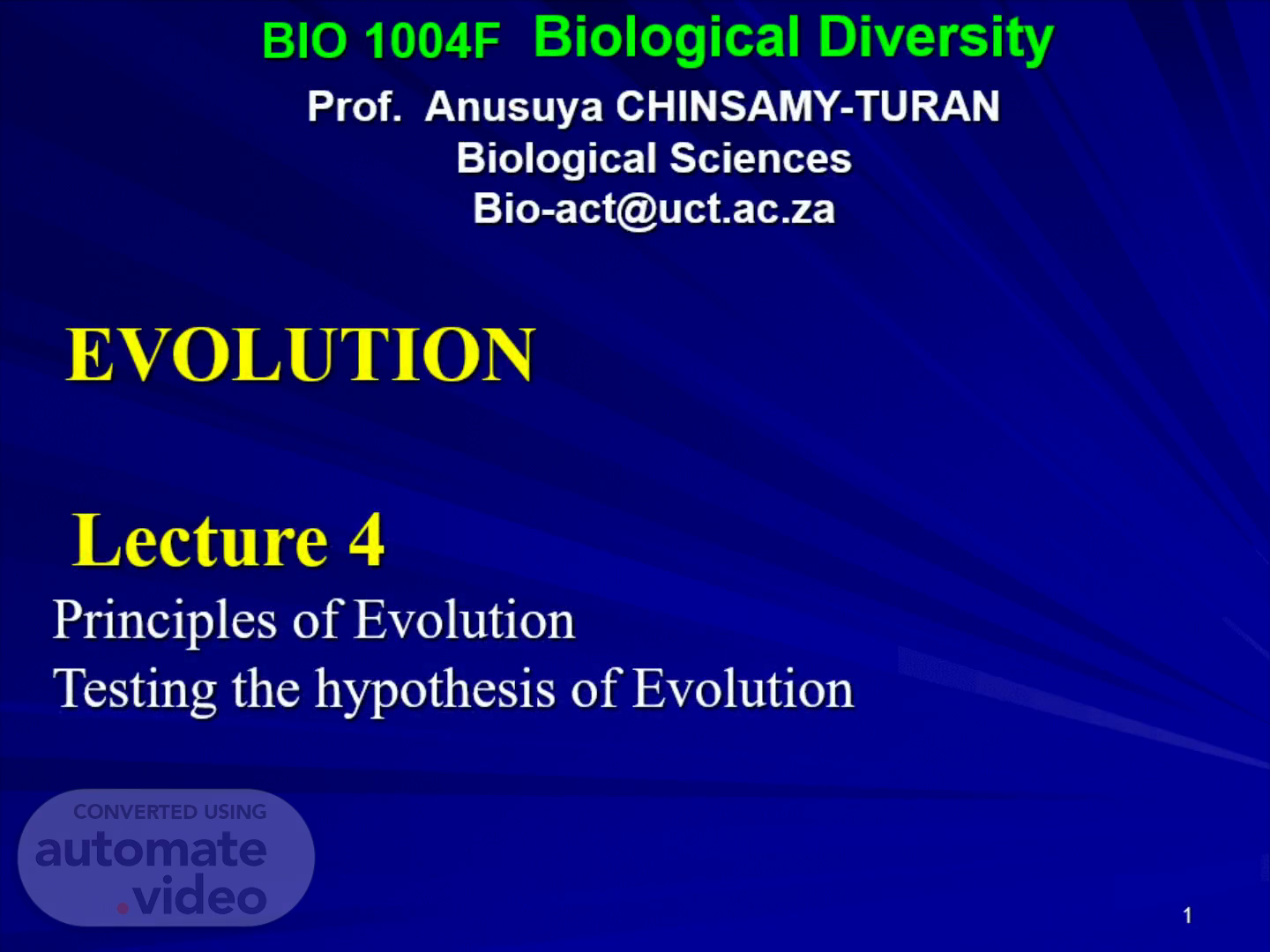 BIO 1004F Biological Diversity

Prof. Anusuya CHINSAMY-TURAN
Biological Sciences
Bio-act@uct.ac.za

EVOLUTION

Lecture 4
Principles of Evolution
Testing the hypothesis of Evolution

CONVERTED USING
automate
.video

1